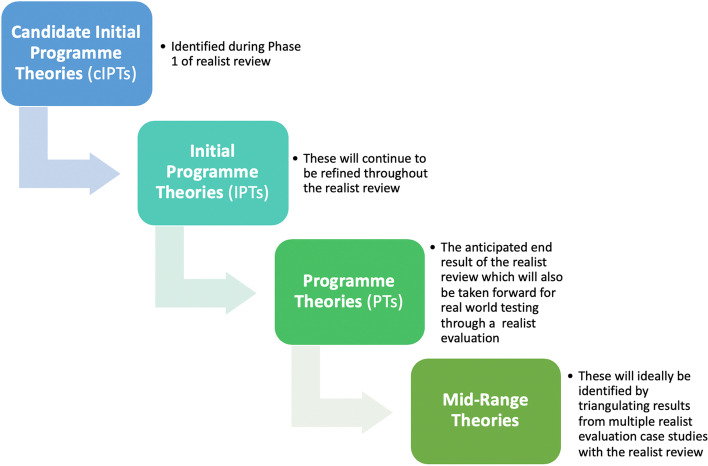 Candidate Initial Programme Theories (cIPTs)

• Identified during Phase 1 of realist review

Initial Programme Theories (IPTs)

• These will continue to be refined throughout the realist review

Programme Theories (PTs)

• The anticipated end result of the realist review which will also be taken forward for real world testing through a realist evaluation

Mid-Range Theories

• These will ideally be identified by triangulating results from multiple realist evaluation case studies with the realist review